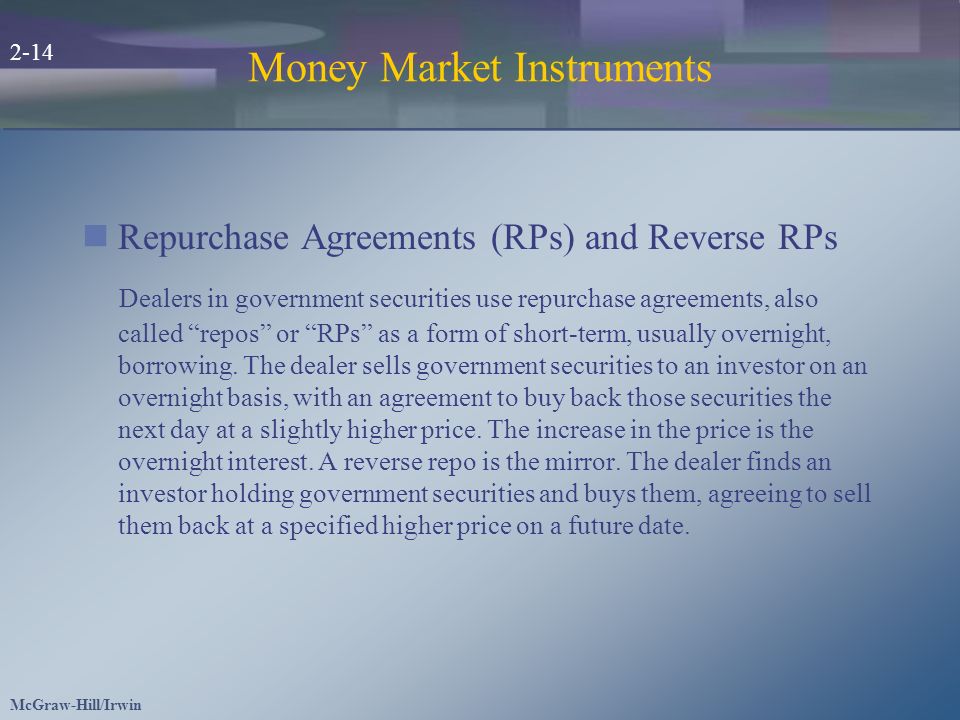 2-14

Money Market Instruments

Repurchase Agreements (RPs) and Reverse RPs

Dealers in government securities use repurchase agreements, also called “repos” or “RPs” as a form of short-term, usually overnight, borrowing. The dealer sells government securities to an investor on an overnight basis, with an agreement to buy back those securities the next day at a slightly higher price. The increase in the price is the overnight interest. A reverse repo is the mirror. The dealer finds an investor holding government securities and buys them, agreeing to sell them back at a specified higher price on a future date.

McGraw-Hill/Irwin